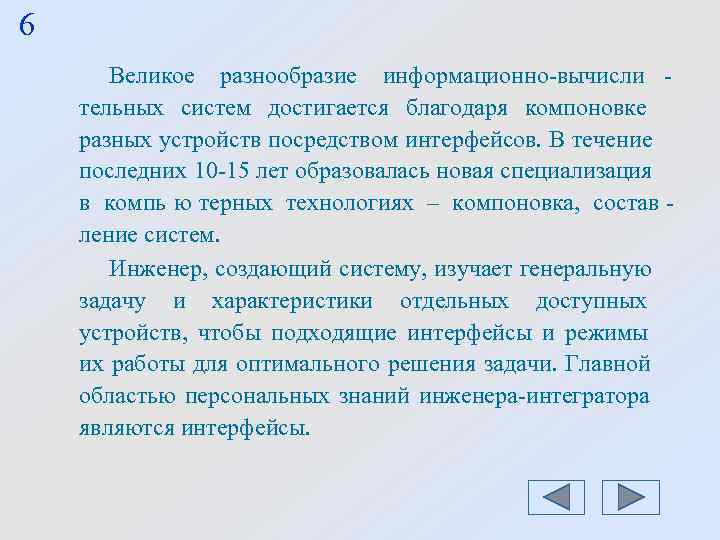 6

Великое разнообразие информационно-вычислительных систем достигается благодаря компоновке разных устройств посредством интерфейсов. В течение последних 10-15 лет образовалась новая специализация в компь ю терных технологиях – компоновка, составление систем.

Инженер, создающий систему, изучает генеральную задачу и характеристики отдельных доступных устройств, чтобы подходящие интерфейсы и режимы их работы для оптимального решения задачи. Главной областью персональных знаний инженера-интегратора являются интерфейсы.